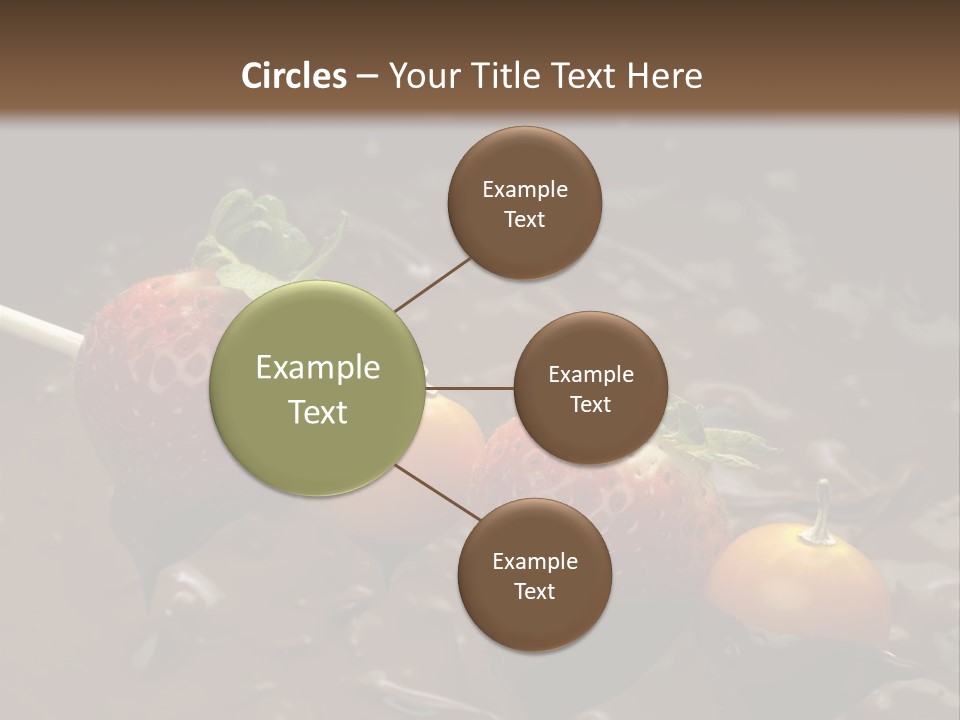 Circles – Your Title Text Here

Example Text

Example Text

Example Text

Example Text